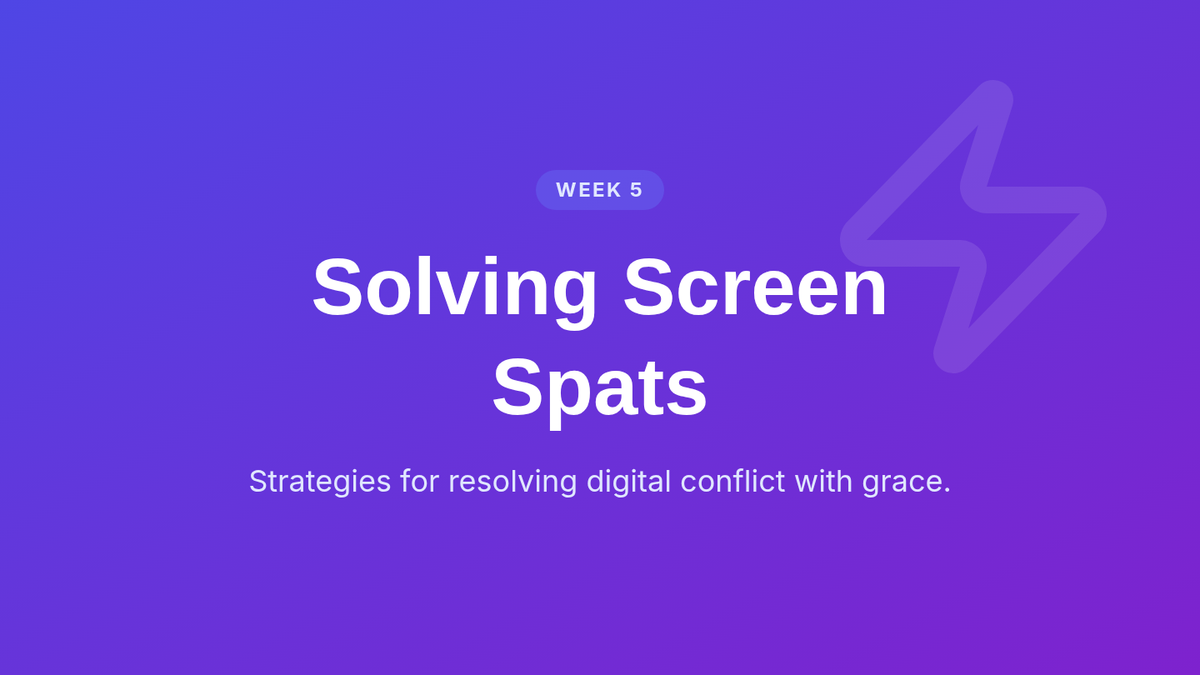 WEEK 5

Solving Screen Spats

Strategies for resolving digital conflict with grace.